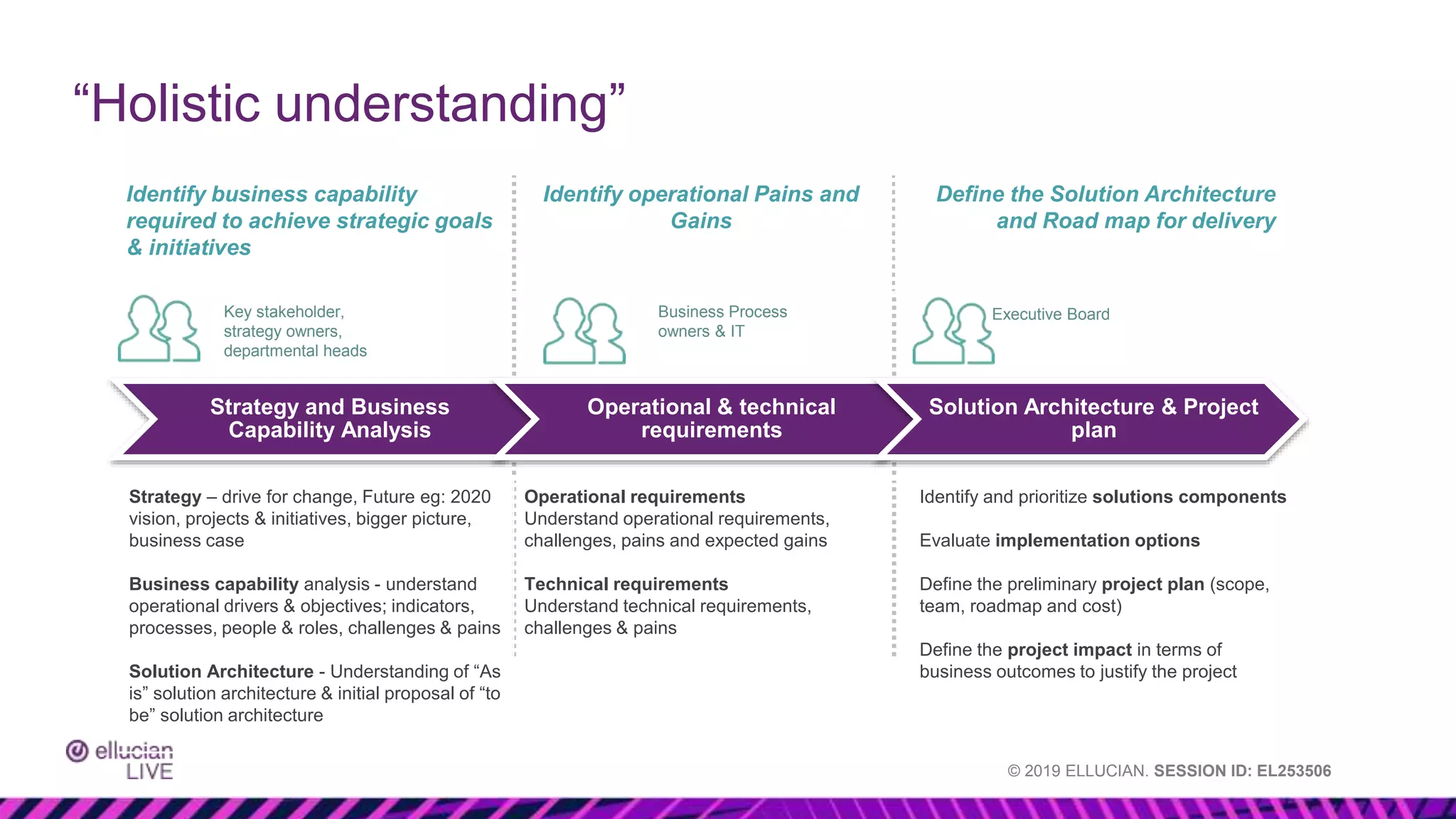 “Holistic understanding”

Identify business capability required to achieve strategic goals & initiatives

Key stakeholder, strategy owners, departmental heads

Strategy and Business Capability Analysis

Strategy – drive for change, Future eg: 2020 vision, projects & initiatives, bigger picture, business case

Business capability analysis - understand operational drivers & objectives; indicators, processes, people & roles, challenges & pains

Solution Architecture - Understanding of “As is” solution architecture & initial proposal of “to be” solution architecture

Identify operational Pains and Gains

Business Process owners & IT

Operational & technical requirements

Operational requirements
Understand operational requirements, challenges, pains and expected gains

Technical requirements
Understand technical requirements, challenges & pains

Define the Solution Architecture and Road map for delivery

Executive Board

Solution Architecture & Project plan

Identify and prioritize solutions components

Evaluate implementation options

Define the preliminary project plan (scope, team, roadmap and cost)

Define the project impact in terms of business outcomes to justify the project

ellucian LIVE

© 2019 ELLUCIAN. SESSION ID: EL253506